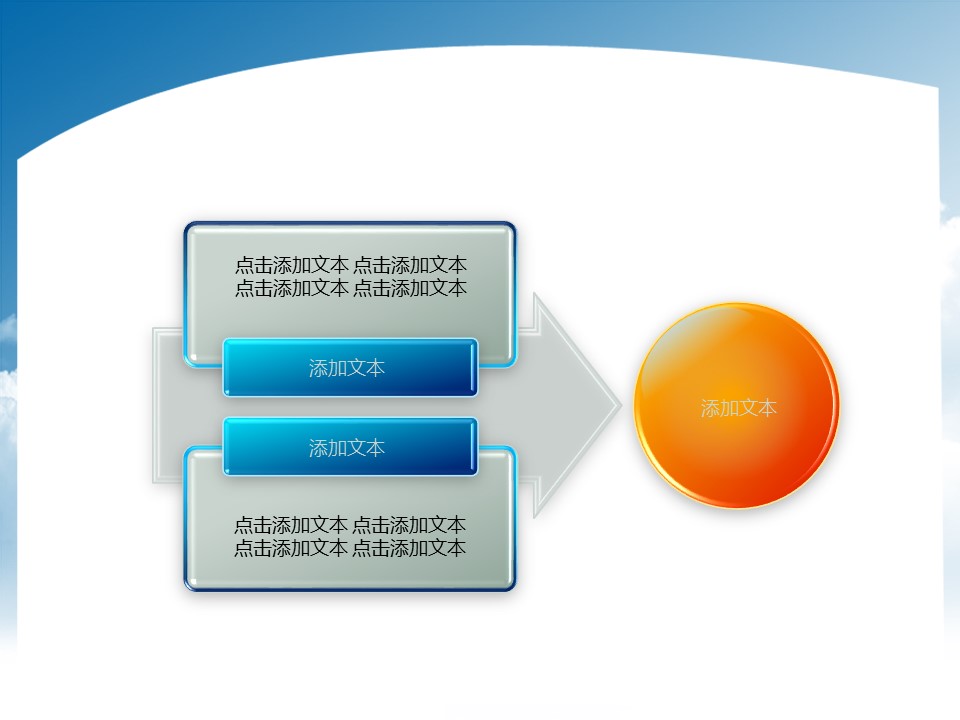 点击添加文本 点击添加文本
点击添加文本 点击添加文本

添加文本

添加文本

点击添加文本 点击添加文本
点击添加文本 点击添加文本

添加文本